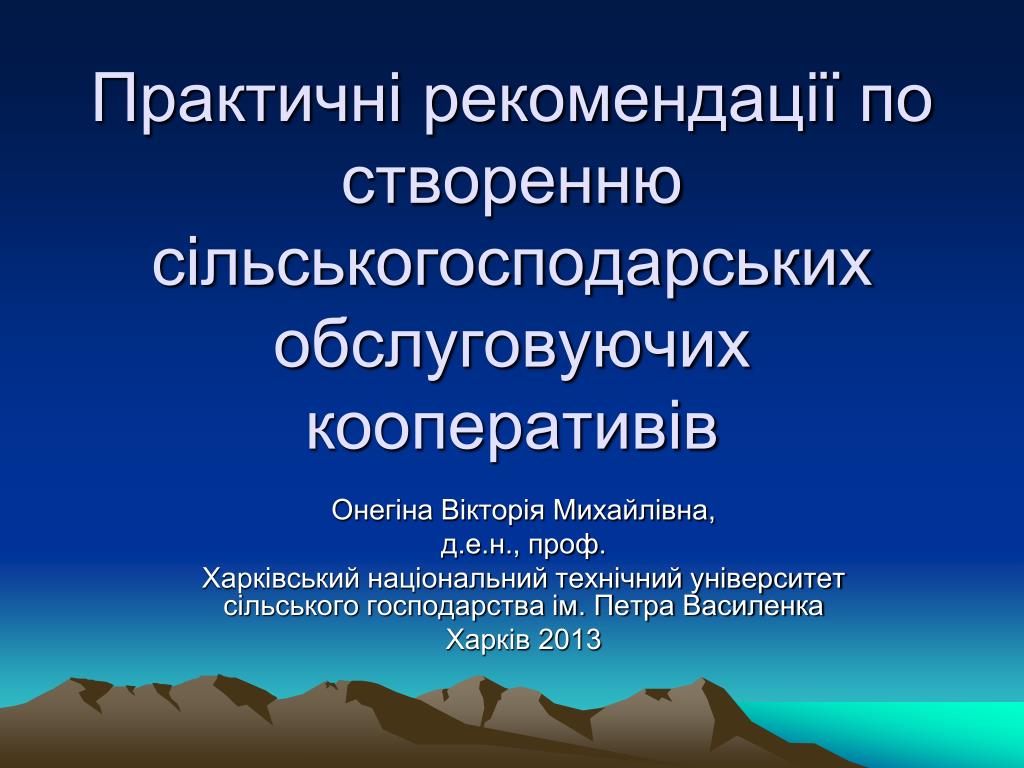 Практичні рекомендації по створенню сільськогосподарських обслуговуючих кооперативів

Онегіна Вікторія Михайлівна,
д.е.н., проф.
Харківський національний технічний університет сільського господарства ім. Петра Василенка
Харків 2013